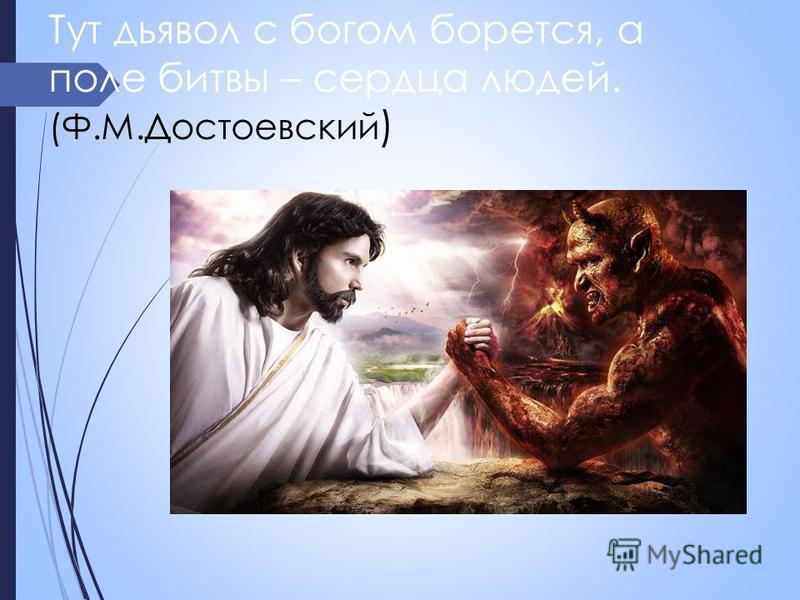 Тут дьявол с богом борется, а поле битвы – сердца людей. (Ф.М.Достоевский)

MyShared